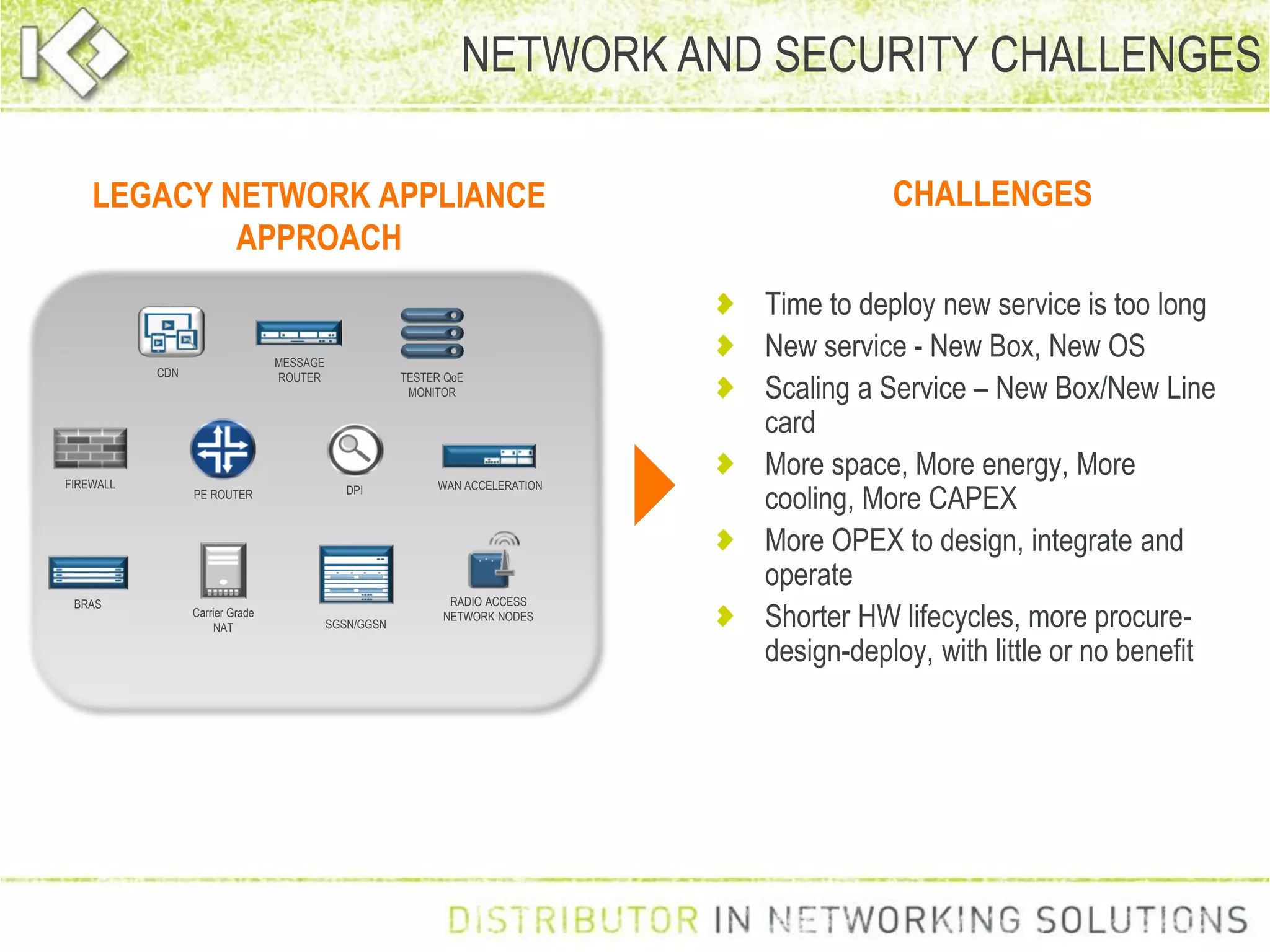 NETWORK AND SECURITY CHALLENGES

LEGACY NETWORK APPLIANCE APPROACH

CDN

MESSAGE ROUTER

TESTER QoE MONITOR

FIREWALL

PE ROUTER

DPI

WAN ACCELERATION

BRAS

Carrier Grade NAT

SGSN/GGSN

RADIO ACCESS NETWORK NODES

CHALLENGES

Time to deploy new service is too long

New service - New Box, New OS

Scaling a Service – New Box/New Line card

More space, More energy, More cooling, More CAPEX

More OPEX to design, integrate and operate

Shorter HW lifecycles, more procure-design-deploy, with little or no benefit

DISTRIBUTOR IN NETWORKING SOLUTIONS